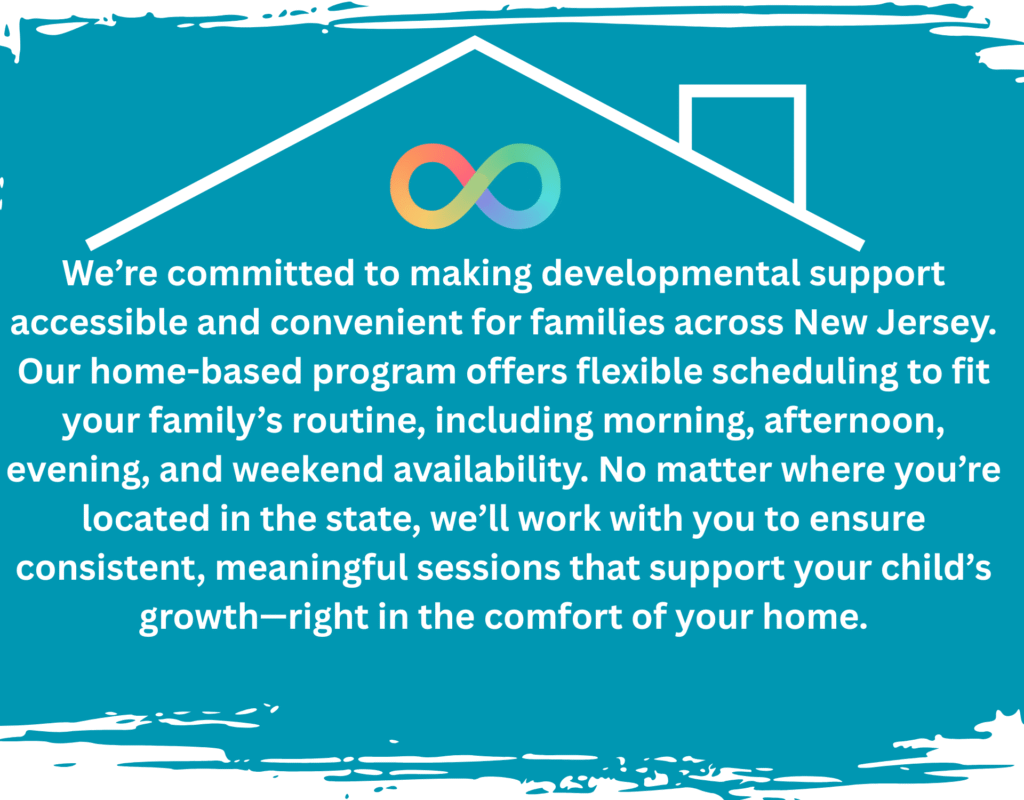 We’re committed to making developmental support accessible and convenient for families across New Jersey. Our home-based program offers flexible scheduling to fit your family’s routine, including morning, afternoon, evening, and weekend availability. No matter where you’re located in the state, we’ll work with you to ensure consistent, meaningful sessions that support your child’s growth—right in the comfort of your home.